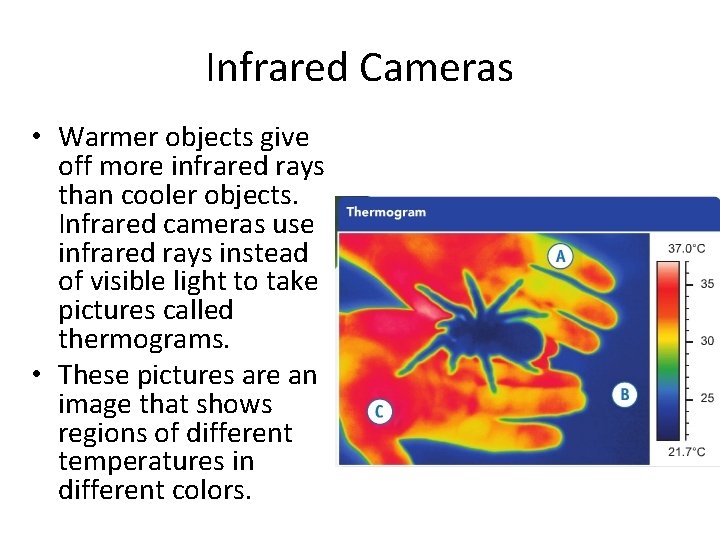 Infrared Cameras

• Warmer objects give off more infrared rays than cooler objects. Infrared cameras use infrared rays instead of visible light to take pictures called thermograms.

• These pictures are an image that shows regions of different temperatures in different colors.

Thermogram

A

B

C

37.0°C

35

30

25

21.7°C